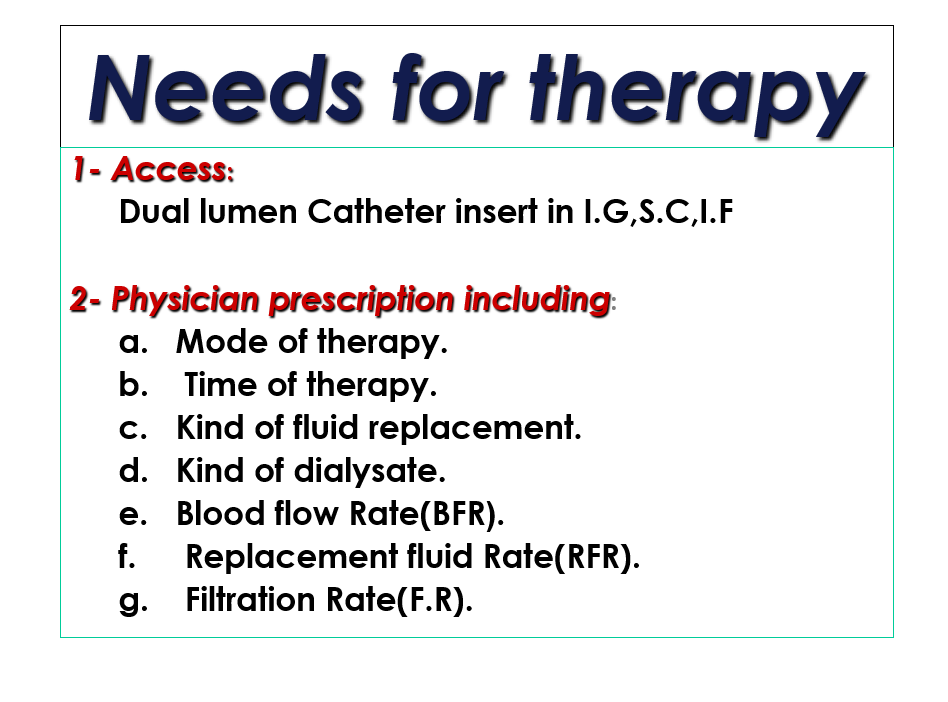 Needs for therapy

1- Access:
Dual lumen Catheter insert in I.G,S.C,I.F

2- Physician prescription including:
a. Mode of therapy.
b. Time of therapy.
c. Kind of fluid replacement.
d. Kind of dialysate.
e. Blood flow Rate(BFR).
f. Replacement fluid Rate(RFR).
g. Filtration Rate(F.R).